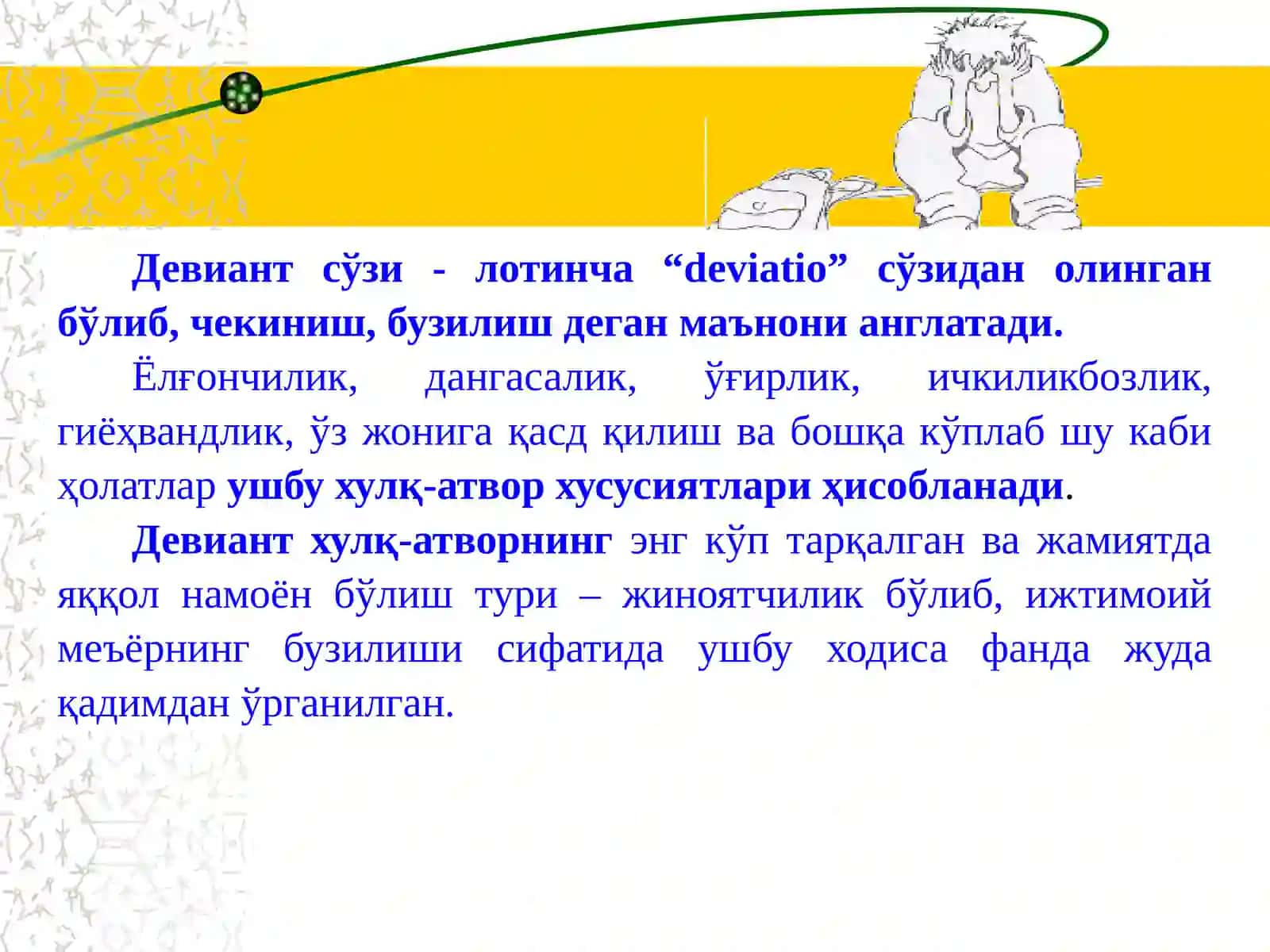 Девиант сўзи - лотинча “deviatio” сўзидан олинган бўлиб, чекиниш, бузилиш деган маънони англатади.

Ёлғончилик, дангасалик, ўғирлик, ичкиликбозлик, гиёҳвандлик, ўз жонига қасд қилиш ва бошқа кўплаб шу каби ҳолатлар ушбу хулқ-атвор хусусиятлари ҳисобланади.

Девиант хулқ-атворнинг энг кўп тарқалган ва жамиятда яққол намоён бўлиш тури – жиноятчилик бўлиб, ижтимоий меъёрнинг бузилиши сифатида ушбу ходиса фанда жуда қадимдан ўрганилган.